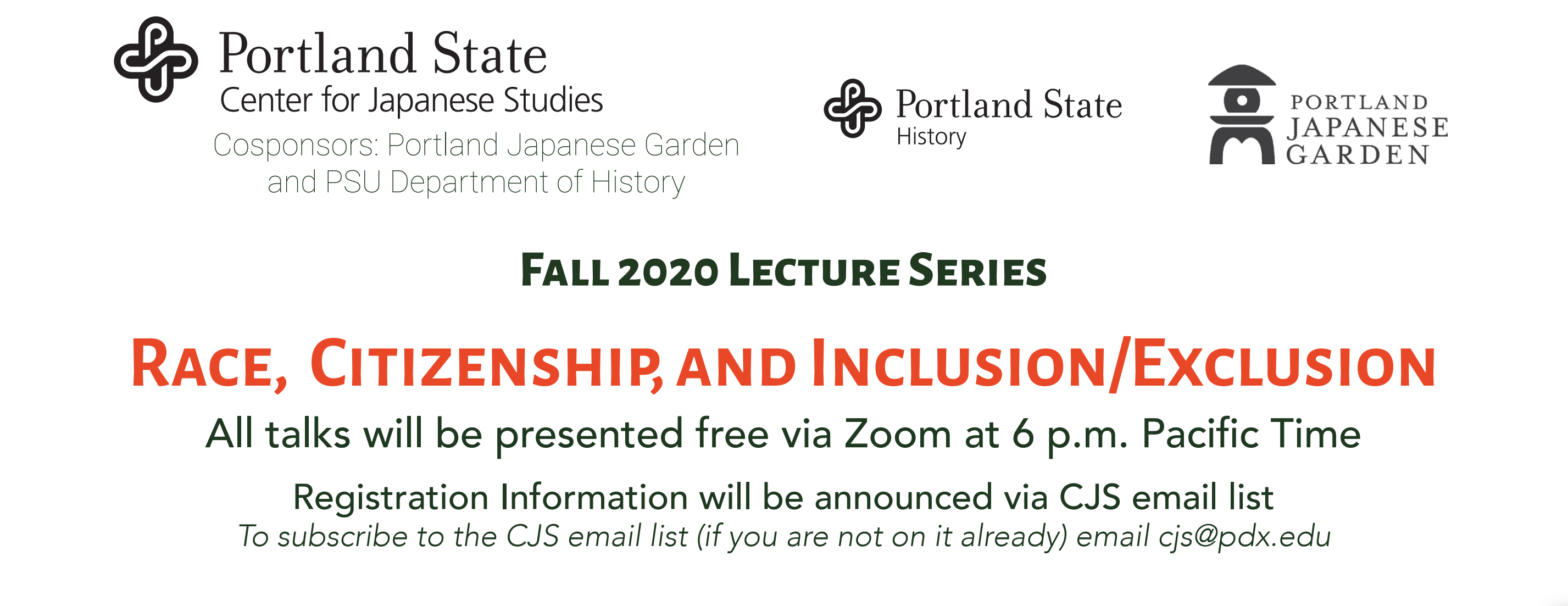 Portland State
Center for Japanese Studies
Cosponsors: Portland Japanese Garden and PSU Department of History

Portland State
History

PORTLAND
JAPANESE
GARDEN

FALL 2020 LECTURE SERIES

RACE, CITIZENSHIP, AND INCLUSION/EXCLUSION

All talks will be presented free via Zoom at 6 p.m. Pacific Time

Registration Information will be announced via CJS email list
To subscribe to the CJS email list (if you are not on it already) email cjs@pdx.edu